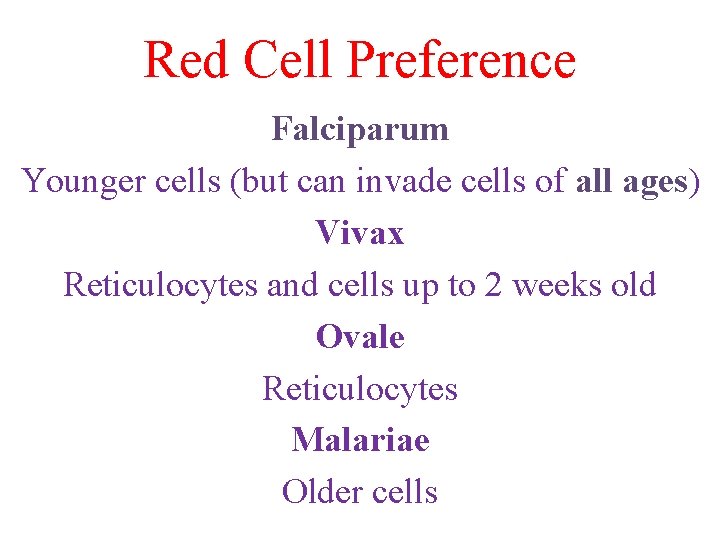 Red Cell Preference

Falciparum

Younger cells (but can invade cells of all ages)

Vivax

Reticulocytes and cells up to 2 weeks old

Ovale

Reticulocytes

Malariae

Older cells